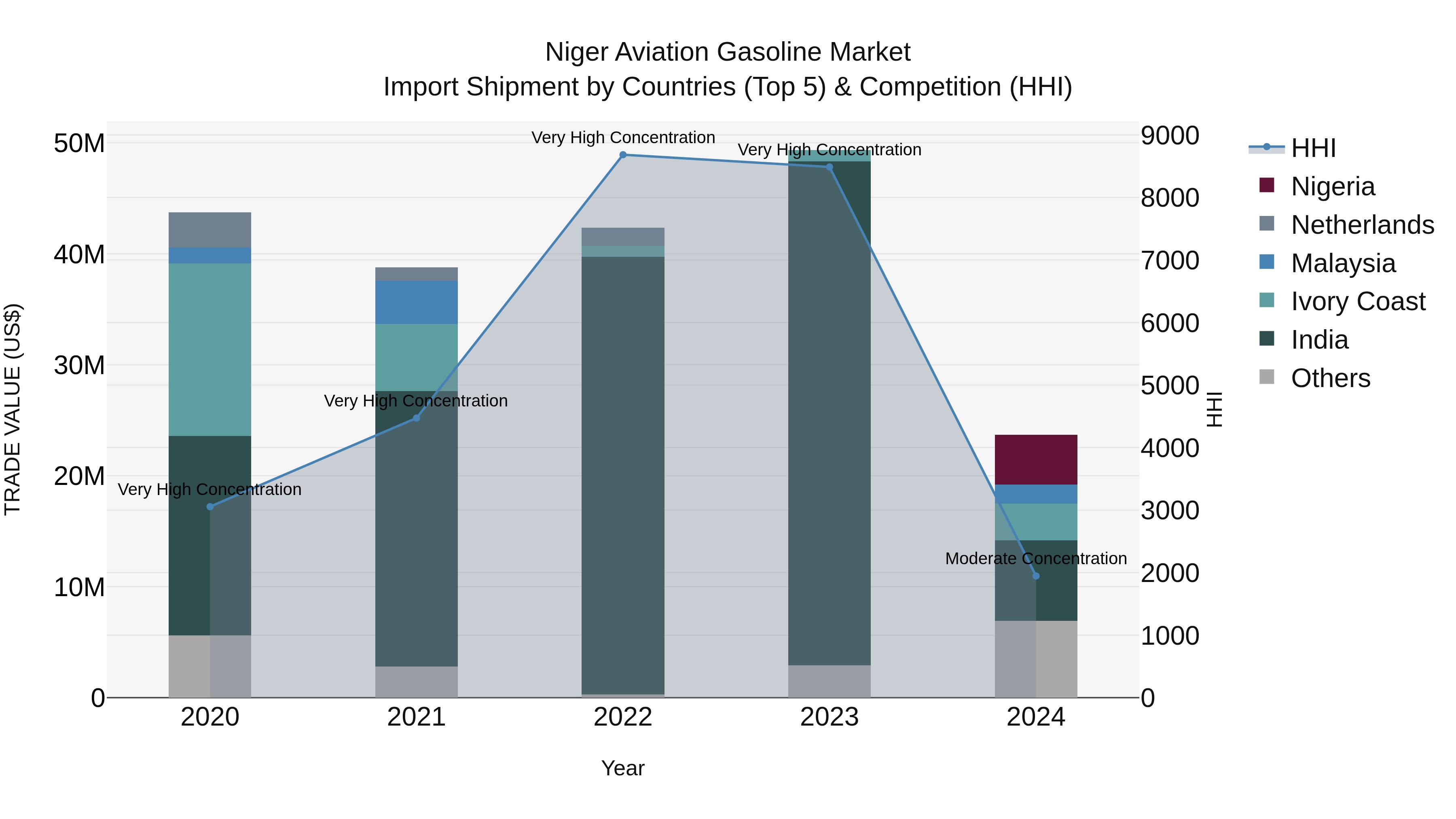 Niger Aviation Gasoline Market
Import Shipment by Countries (Top 5) & Competition (HHI)

TRADE VALUE (US$)

50M
40M
30M
20M
10M
0

9000
8000
7000
6000
5000
4000
3000
2000
1000
0

HHI

Very High Concentration
Very High Concentration
Very High Concentration
Very High Concentration
Moderate Concentration

2020
2021
2022
2023
2024

Year

HHI
Nigeria
Netherlands
Malaysia
Ivory Coast
India
Others